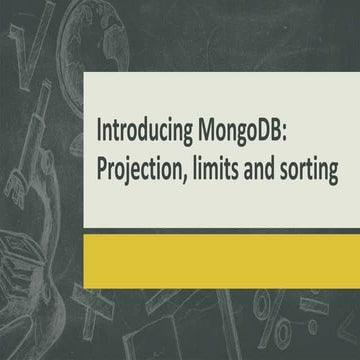 Introducing MongoDB:
Projection, limits and sorting